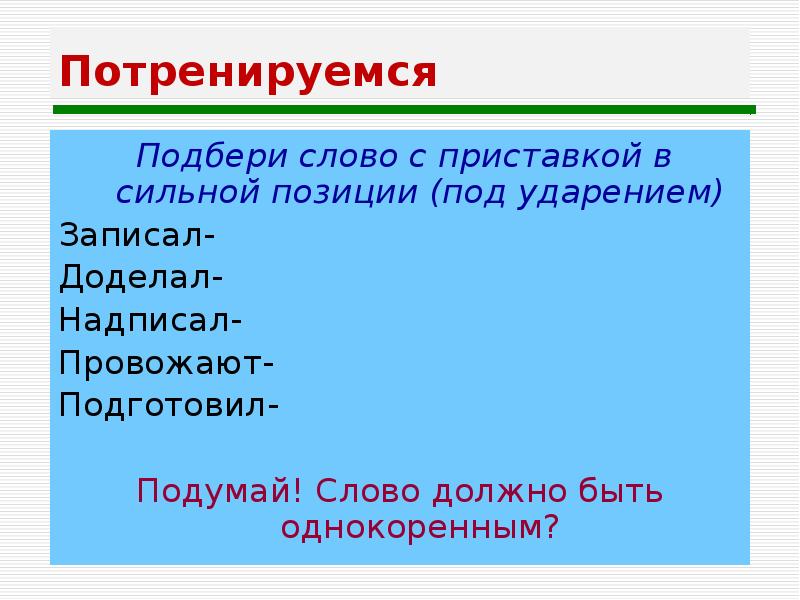 Потренируемся

Подбери слово с приставкой в сильной позиции (под ударением)

Записал-
Доделал-
Надписал-
Провожают-
Подготовил-

Подумай! Слово должно быть однокоренным?